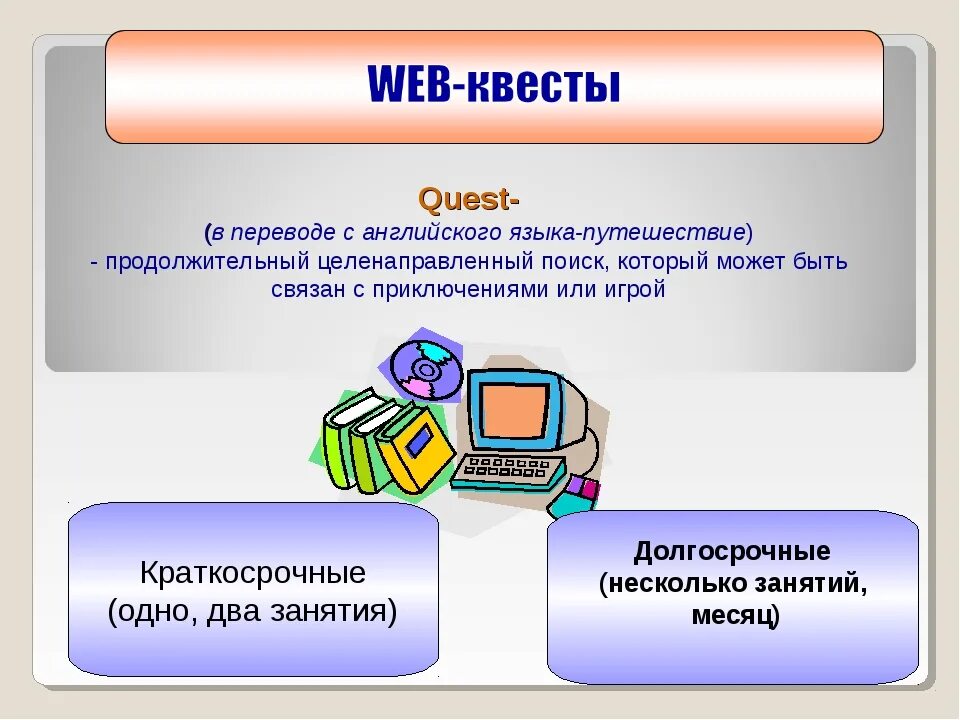 WEB-квесты

Quest-
(в переводе с английского языка-путешествие)
- продолжительный целенаправленный поиск, который может быть связан с приключениями или игрой

Краткосрочные
(одно, два занятия)

Долгосрочные
(несколько занятий, месяц)